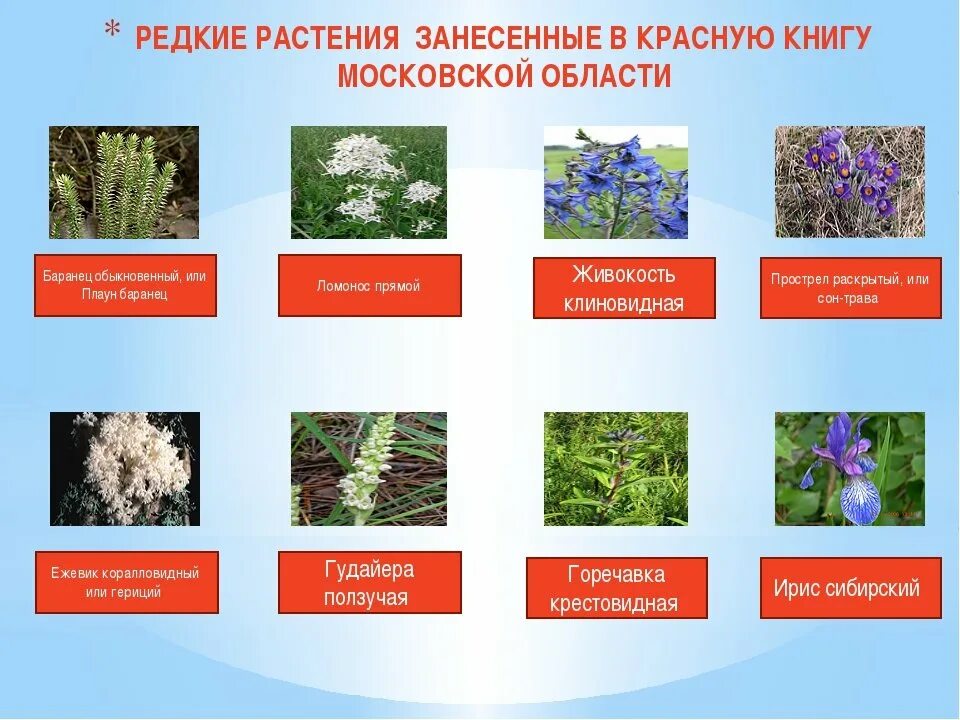 * РЕДКИЕ РАСТЕНИЯ ЗАНЕСЕННЫЕ В КРАСНУЮ КНИГУ МОСКОВСКОЙ ОБЛАСТИ

Баранец обыкновенный, или Плаун баранец

Ломонос прямой

Живокость клиновидная

Прострел раскрытый, или сон-трава

Ежевик коралловидный или гериций

Гудайера ползучая

Горечавка крестовидная

Ирис сибирский